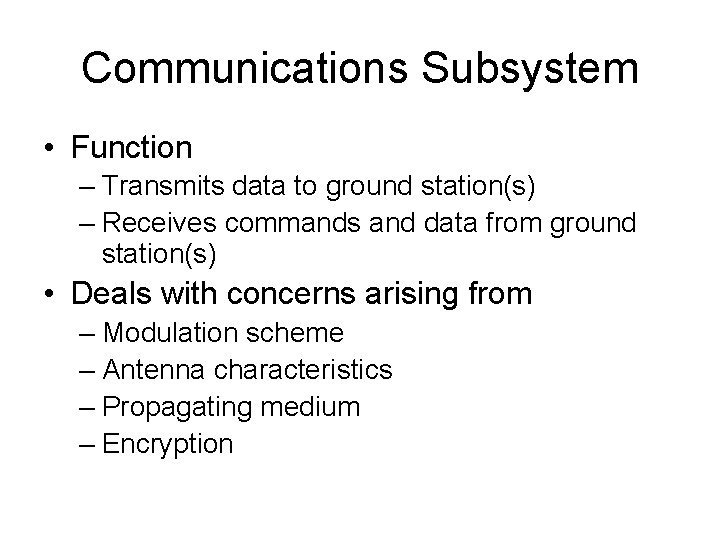 Communications Subsystem

• Function
– Transmits data to ground station(s)
– Receives commands and data from ground station(s)

• Deals with concerns arising from
– Modulation scheme
– Antenna characteristics
– Propagating medium
– Encryption